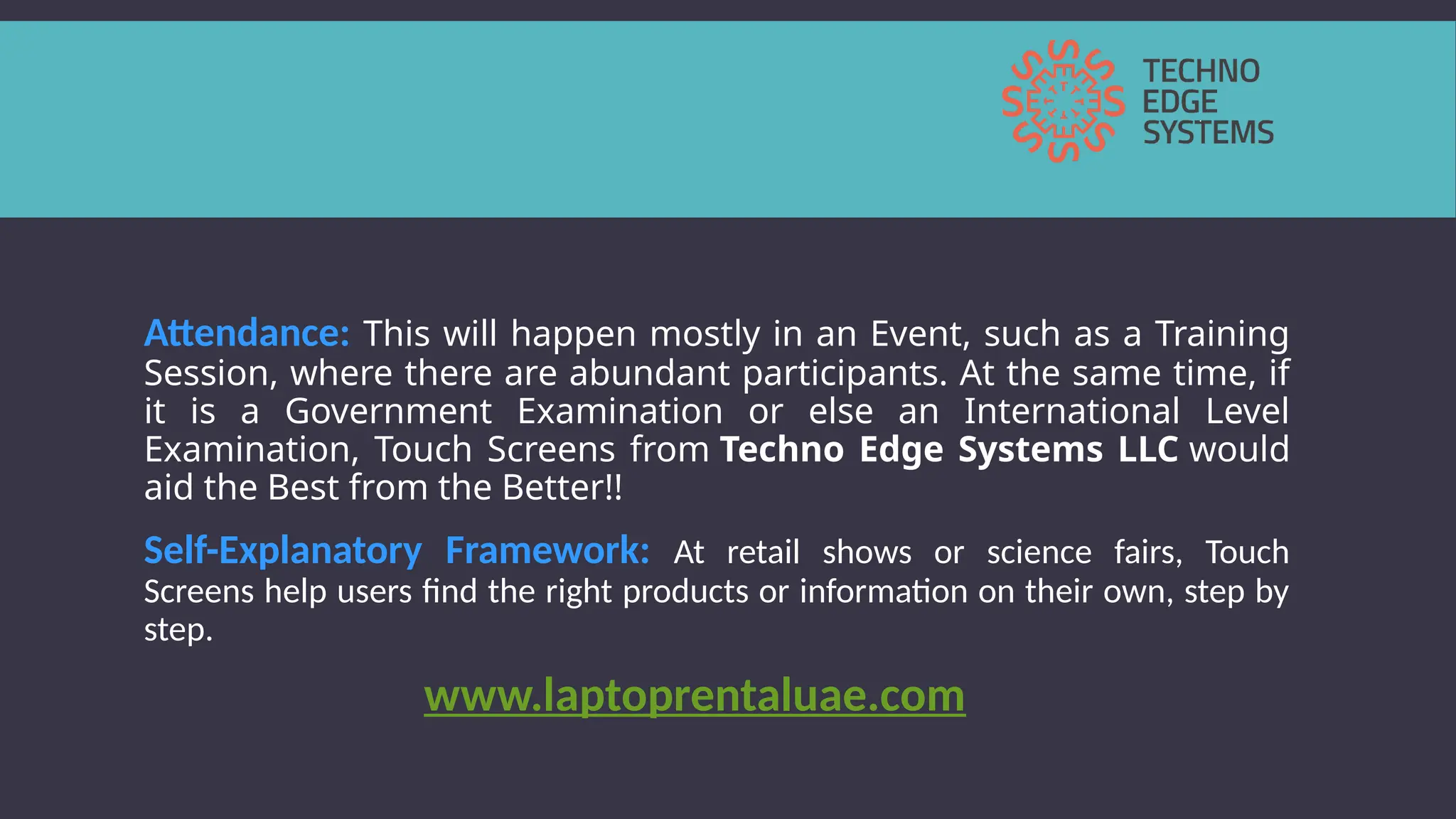 TECHNO
EDGE
SYSTEMS

Attendance: This will happen mostly in an Event, such as a Training Session, where there are abundant participants. At the same time, if it is a Government Examination or else an International Level Examination, Touch Screens from Techno Edge Systems LLC would aid the Best from the Better!!

Self-Explanatory Framework: At retail shows or science fairs, Touch Screens help users find the right products or information on their own, step by step.

www.laptoprentaluae.com